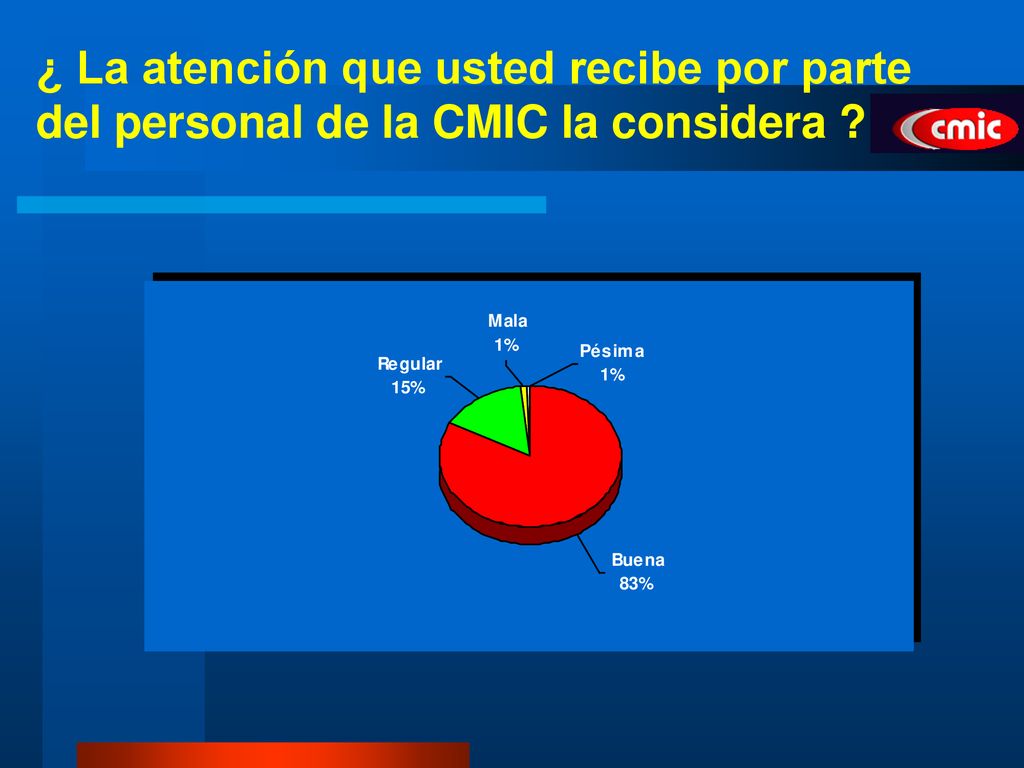 ¿ La atención que usted recibe por parte del personal de la CMIC la considera ?

cmic

Mala
1%

Pésima
1%

Regular
15%

Buena
83%